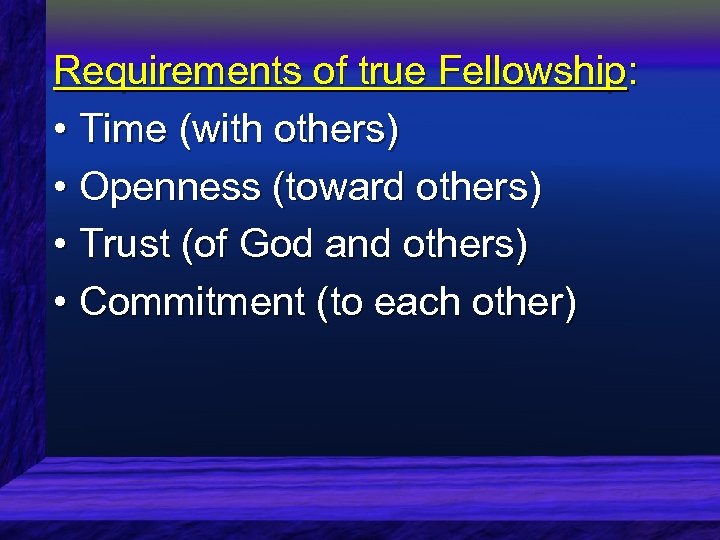 Requirements of true Fellowship:

• Time (with others)
• Openness (toward others)
• Trust (of God and others)
• Commitment (to each other)